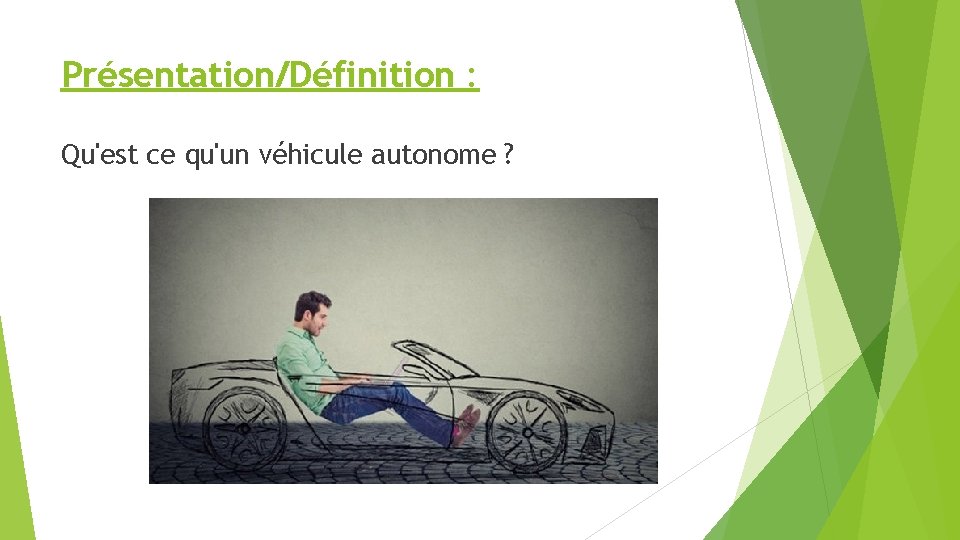 Présentation/Définition :

Qu'est ce qu'un véhicule autonome ?